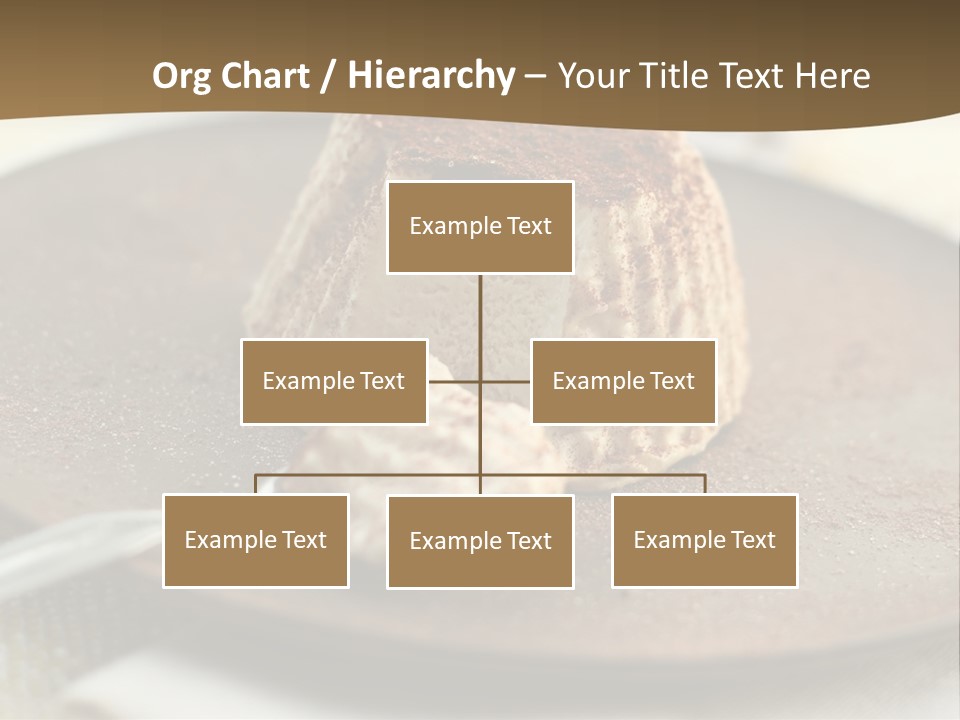 Org Chart / Hierarchy – Your Title Text Here

Example Text

Example Text

Example Text

Example Text

Example Text

Example Text